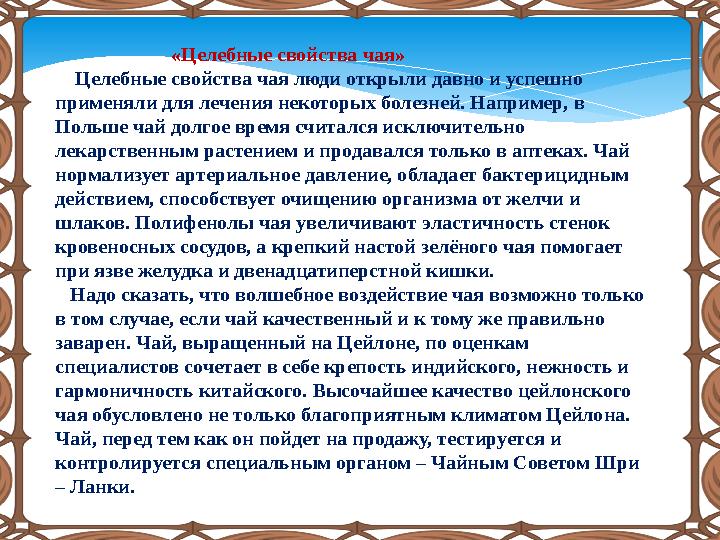 «Целебные свойства чая»

Целебные свойства чая люди открыли давно и успешно применяли для лечения некоторых болезней. Например, в Польше чай долгое время считался исключительно лекарственным растением и продавался только в аптеках. Чай нормализует артериальное давление, обладает бактерицидным действием, способствует очищению организма от желчи и шлаков. Полифенолы чая увеличивают эластичность стенок кровеносных сосудов, а крепкий настой зелёного чая помогает при язве желудка и двенадцатиперстной кишки.

Надо сказать, что волшебное воздействие чая возможно только в том случае, если чай качественный и к тому же правильно заварен. Чай, выращенный на Цейлоне, по оценкам специалистов сочетает в себе крепость индийского, нежность и гармоничность китайского. Высочайшее качество цейлонского чая обусловлено не только благоприятным климатом Цейлона. Чай, перед тем как он пойдет на продажу, тестируется и контролируется специальным органом – Чайным Советом Шри – Ланки.